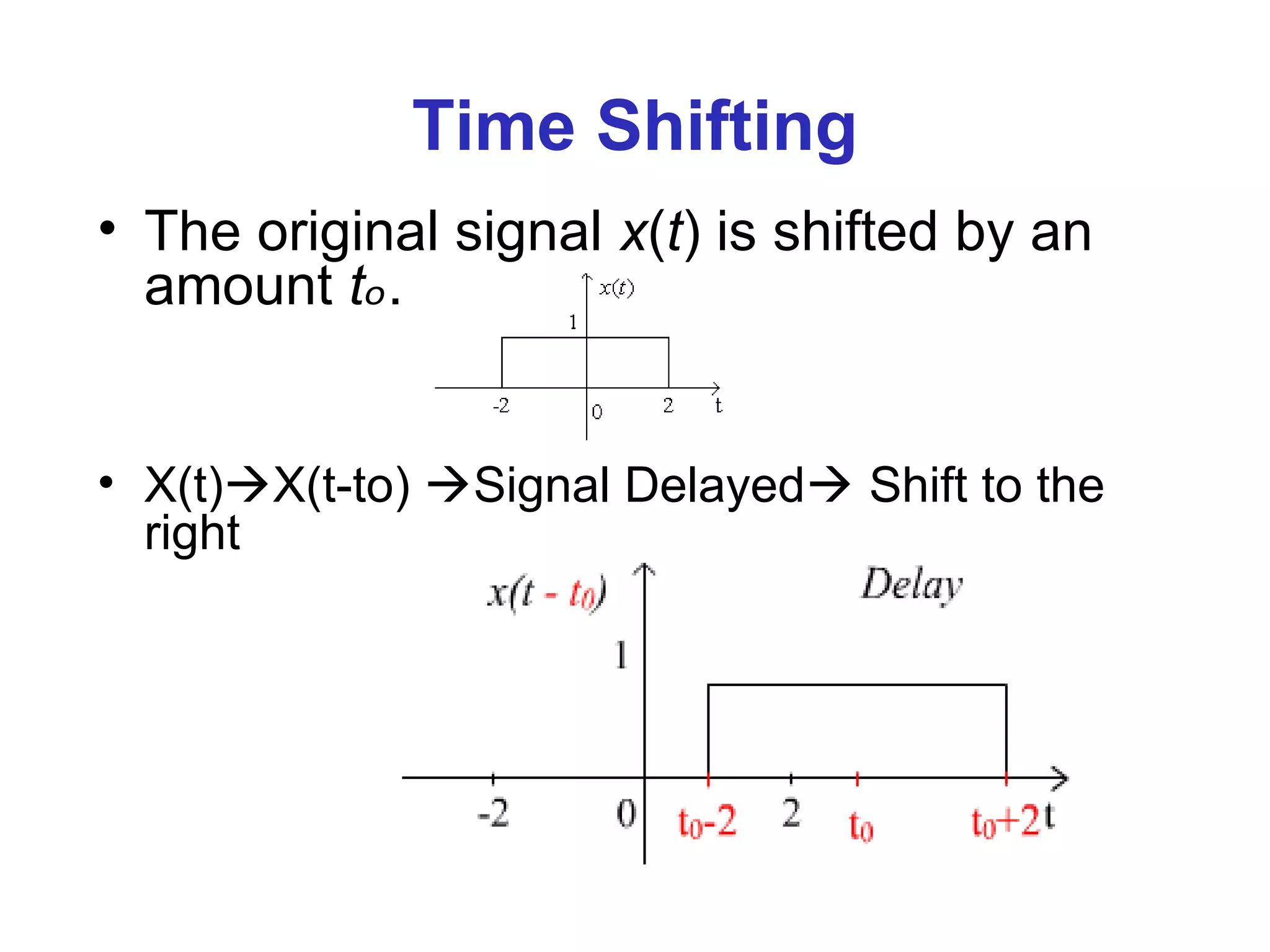 Time Shifting

• The original signal $x(t)$ is shifted by an amount $t_o$.

$x(t)$
1
-2
0
2
t

• X(t)→X(t-to) →Signal Delayed→ Shift to the right

$x(t - t_0)$
Delay
1
-2
0
$t_0$-2
2
$t_0$
$t_0$+2
t